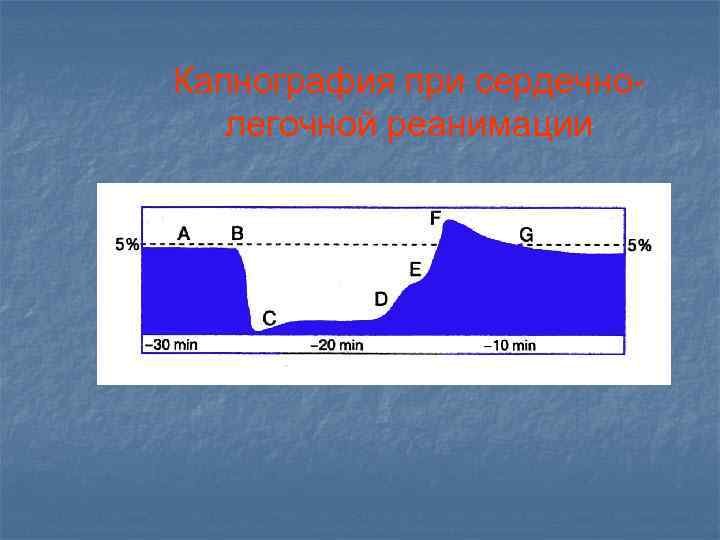 Капнография при сердечно-легочной реанимации

5%
A
B
C
D
E
F
G
5%
–30 min
–20 min
–10 min